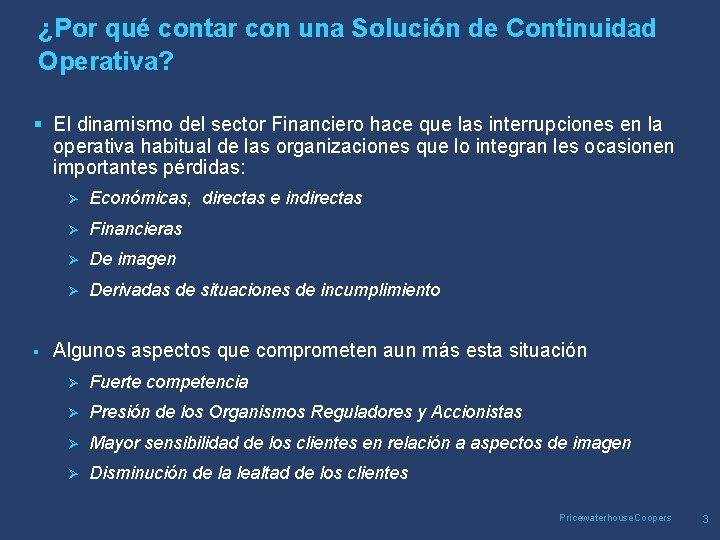 ¿Por qué contar con una Solución de Continuidad Operativa?

▪ El dinamismo del sector Financiero hace que las interrupciones en la operativa habitual de las organizaciones que lo integran les ocasionen importantes pérdidas:

➢ Económicas,  directas e indirectas
➢ Financieras
➢ De imagen
➢ Derivadas de situaciones de incumplimiento

▪ Algunos aspectos que comprometen aun más esta situación

➢ Fuerte competencia
➢ Presión de los Organismos Reguladores y Accionistas
➢ Mayor sensibilidad de los clientes en relación a aspectos de imagen
➢ Disminución de la lealtad de los clientes

PricewaterhouseCoopers 3